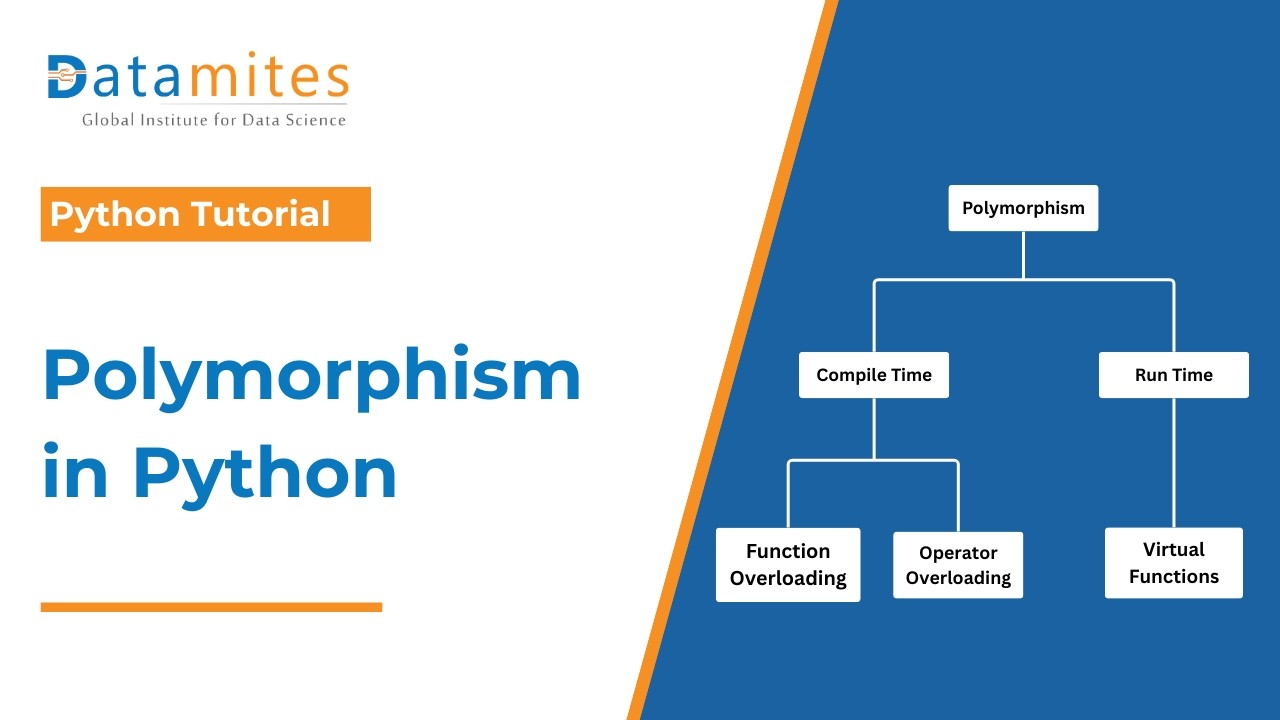 Datamites
Global Institute for Data Science

Python Tutorial

Polymorphism in Python

Polymorphism

Compile Time

Run Time

Function Overloading

Operator Overloading

Virtual Functions